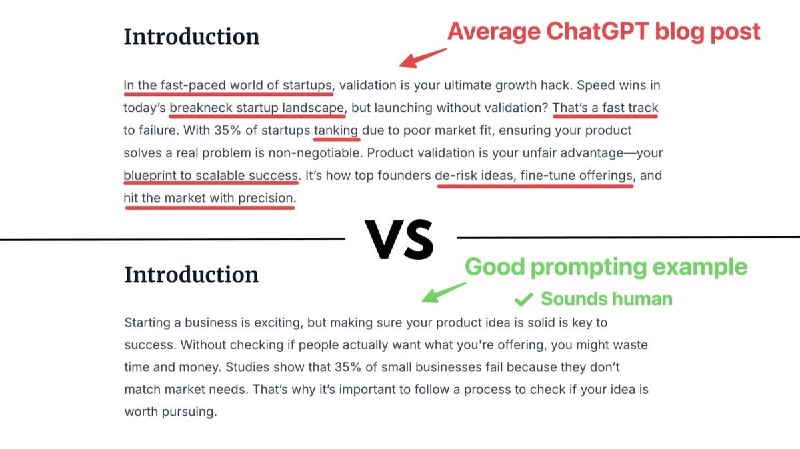 Introduction

Average ChatGPT blog post

In the fast-paced world of startups, validation is your ultimate growth hack. Speed wins in today's breakneck startup landscape, but launching without validation? That's a fast track to failure. With 35% of startups tanking due to poor market fit, ensuring your product solves a real problem is non-negotiable. Product validation is your unfair advantage—your blueprint to scalable success. It's how top founders de-risk ideas, fine-tune offerings, and hit the market with precision.

VS

Introduction

Good prompting example

✔ Sounds human

Starting a business is exciting, but making sure your product idea is solid is key to success. Without checking if people actually want what you're offering, you might waste time and money. Studies show that 35% of small businesses fail because they don't match market needs. That's why it's important to follow a process to check if your idea is worth pursuing.